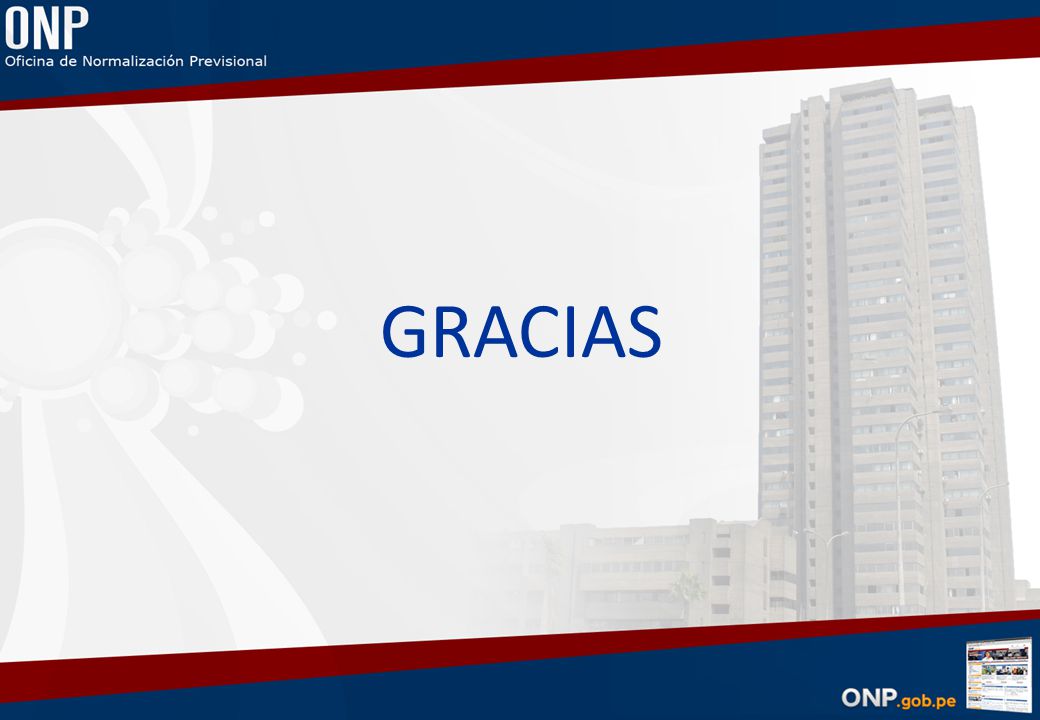 ONP
Oficina de Normalización Previsional

GRACIAS

ONP.gob.pe